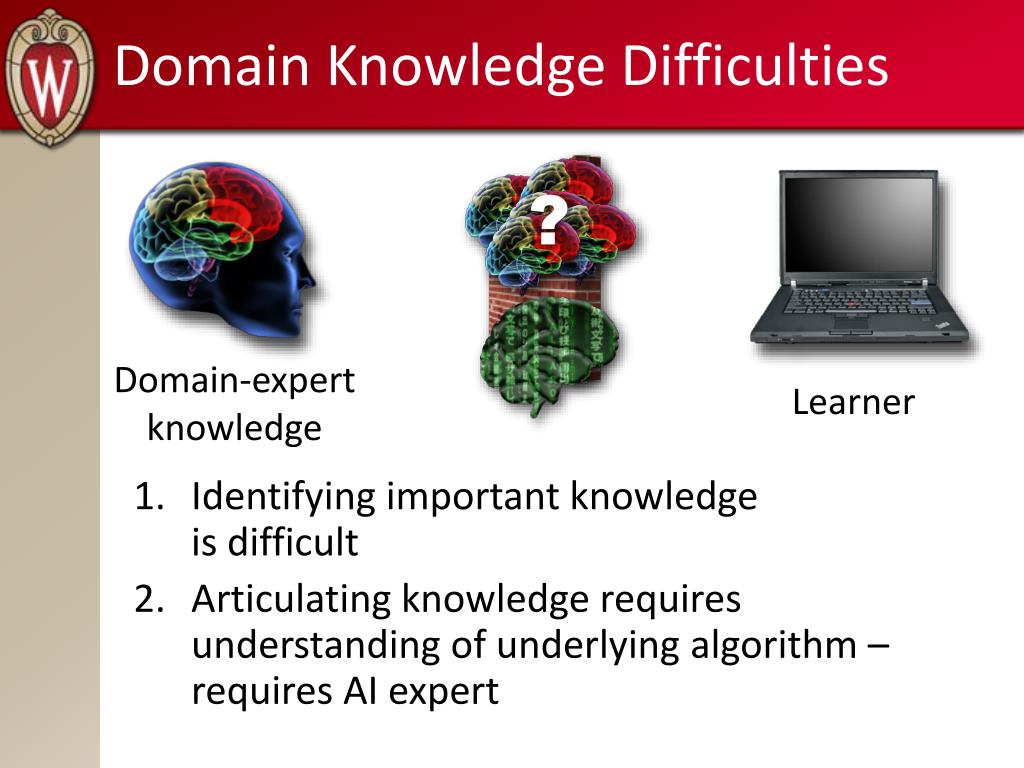 W

Domain Knowledge Difficulties

?

Domain-expert knowledge

Learner

1. Identifying important knowledge is difficult
2. Articulating knowledge requires understanding of underlying algorithm – requires AI expert